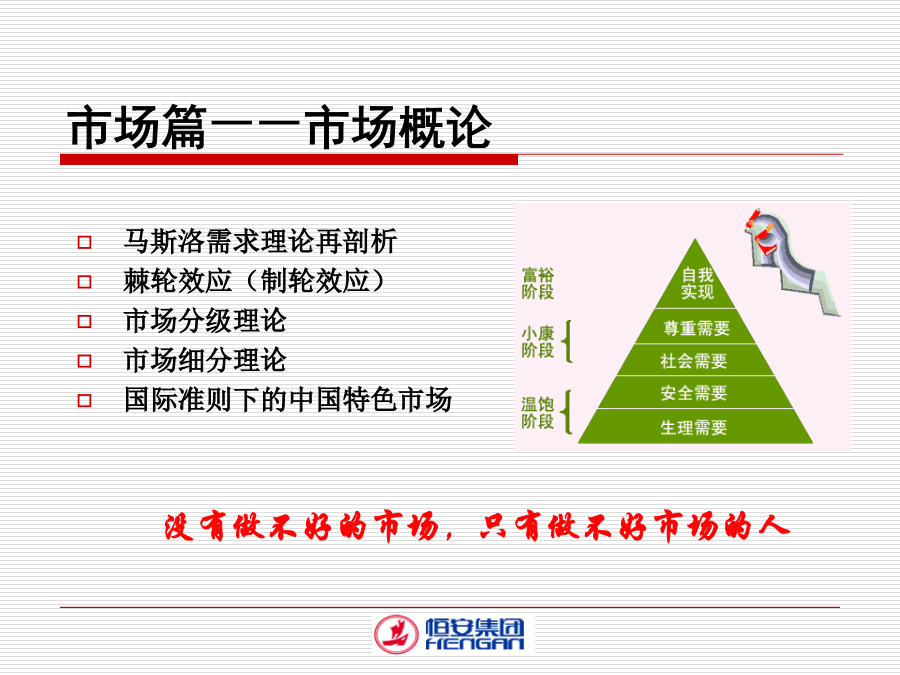 市场篇——市场概论

□ 马斯洛需求理论再剖析
□ 棘轮效应（制轮效应）
□ 市场分级理论
□ 市场细分理论
□ 国际准则下的中国特色市场

富裕阶段
小康阶段
温饱阶段
自我实现
尊重需要
社会需要
安全需要
生理需要

没有做不好的市场，只有做不好市场的人

恒安集团
HENGAN